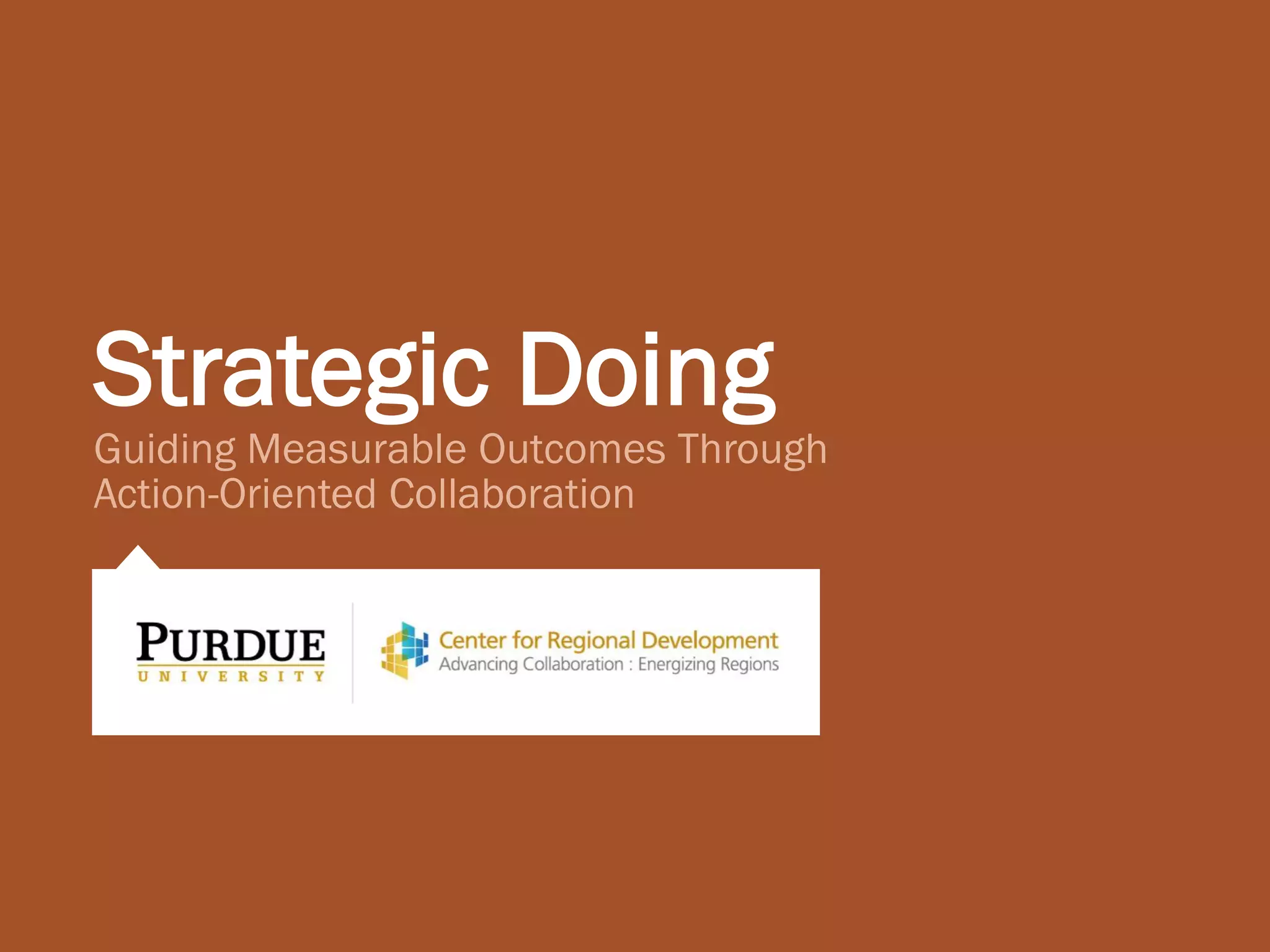 Strategic Doing

Guiding Measurable Outcomes Through Action-Oriented Collaboration

PURDUE
UNIVERSITY

Center for Regional Development
Advancing Collaboration : Energizing Regions